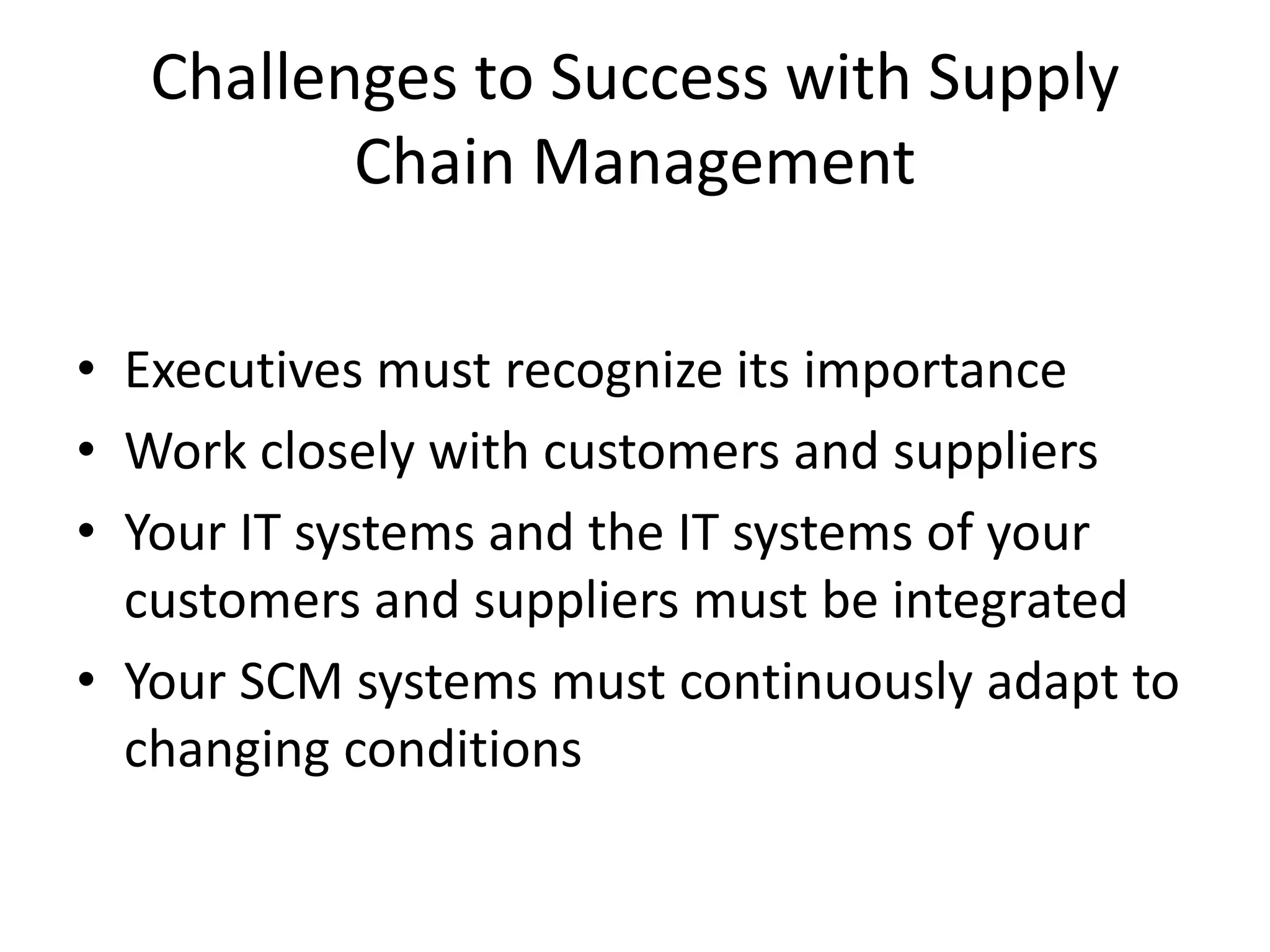 Challenges to Success with Supply Chain Management

• Executives must recognize its importance
• Work closely with customers and suppliers
• Your IT systems and the IT systems of your customers and suppliers must be integrated
• Your SCM systems must continuously adapt to changing conditions